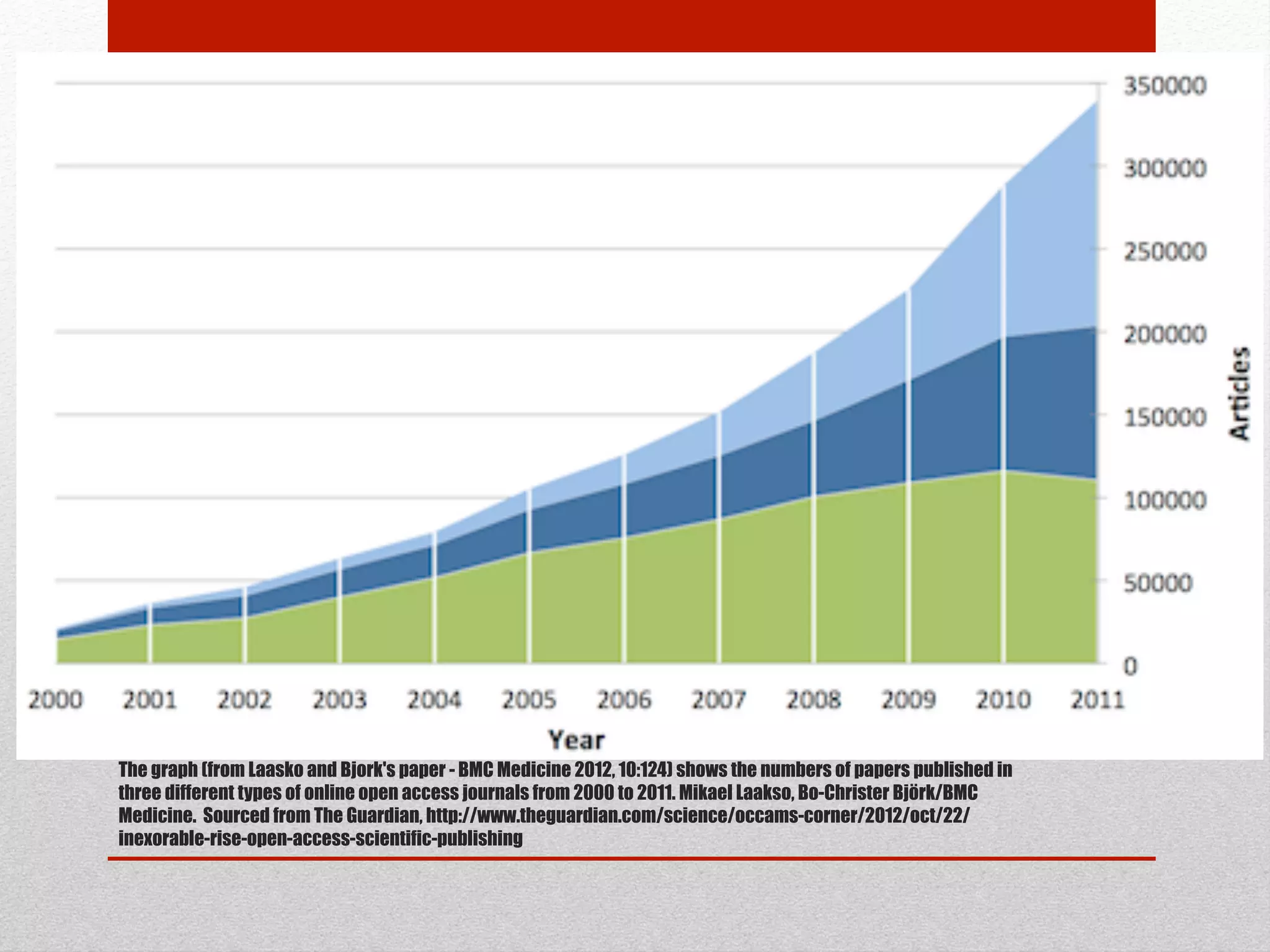 350000
300000
250000
200000
150000
100000
50000
0

Articles

2000 2001 2002 2003 2004 2005 2006 2007 2008 2009 2010 2011

Year

The graph (from Laasko and Bjork's paper - BMC Medicine 2012, 10:124) shows the numbers of papers published in three different types of online open access journals from 2000 to 2011. Mikael Laakso, Bo-Christer Björk/BMC Medicine. Sourced from The Guardian, http://www.theguardian.com/science/occams-corner/2012/oct/22/inexorable-rise-open-access-scientific-publishing